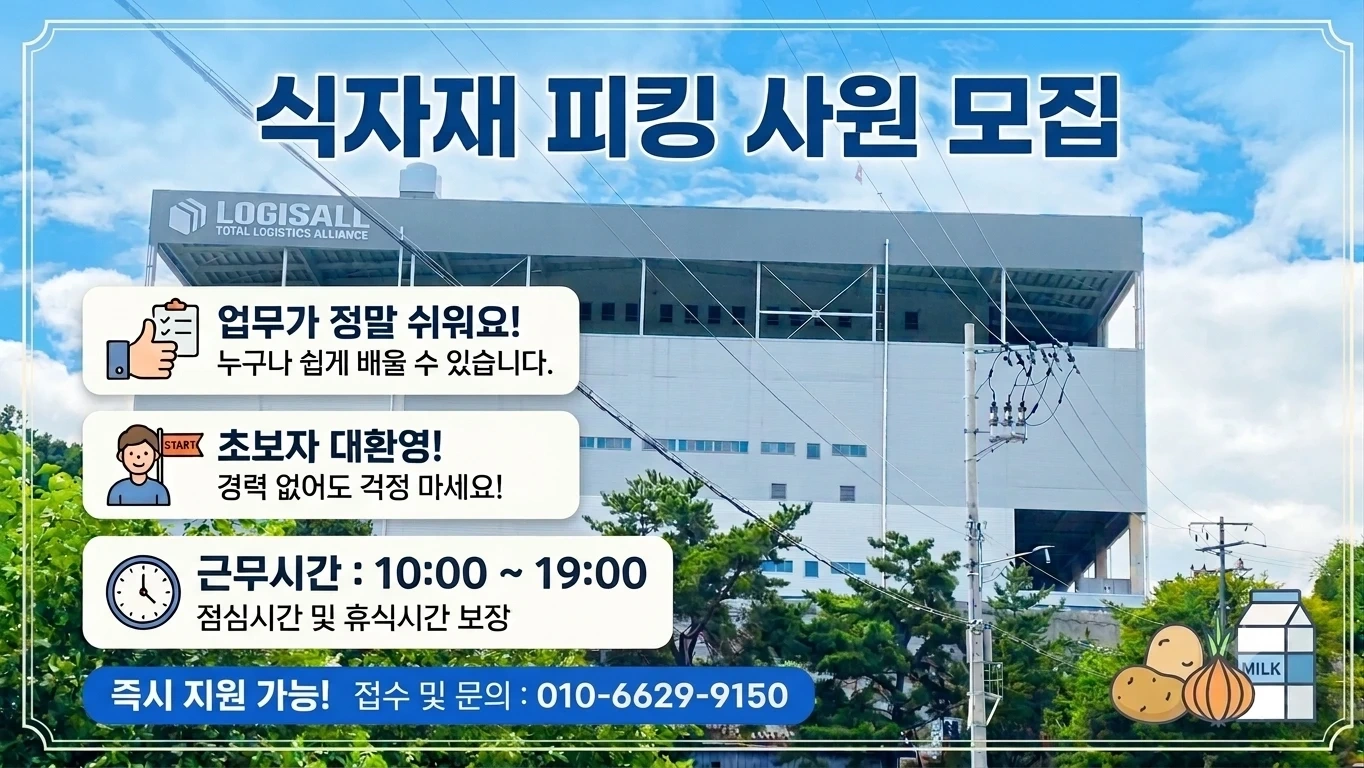 식자재 피킹 사원 모집

LOGISALL
TOTAL LOGISTICS ALLIANCE

업무가 정말 쉬워요!
누구나 쉽게 배울 수 있습니다.

START

초보자 대환영!
경력 없어도 걱정 마세요!

근무시간 : 10:00 ~ 19:00
점심시간 및 휴식시간 보장

즉시 지원 가능! 접수 및 문의 : 010-6629-9150

MILK